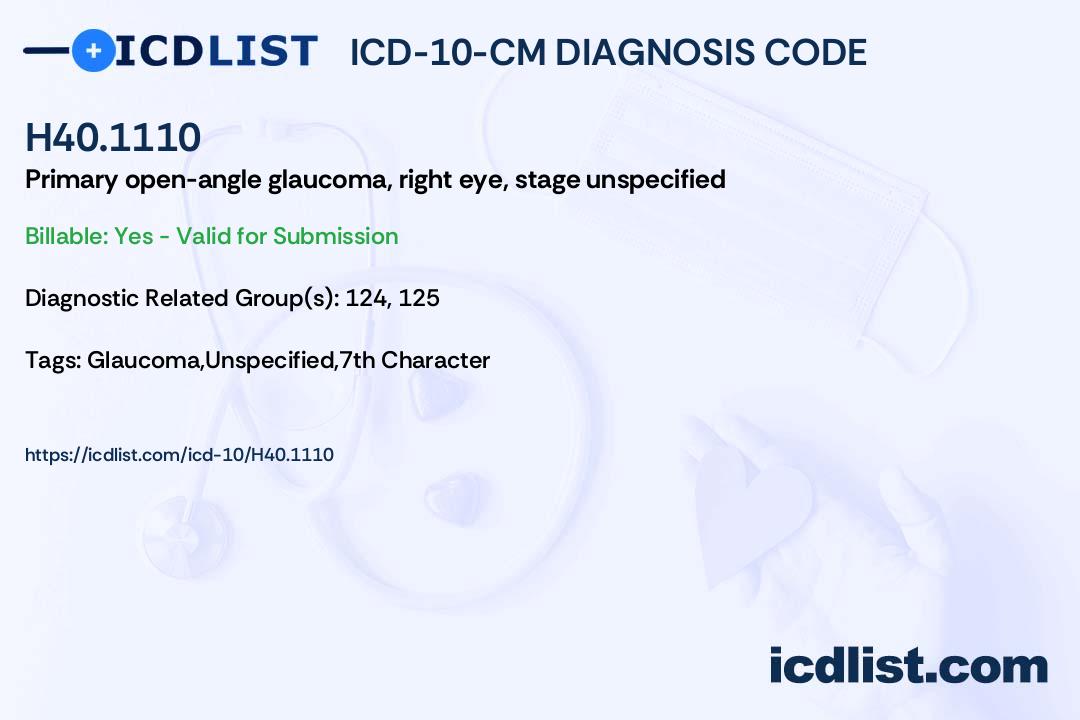 ICDLIST ICD-10-CM DIAGNOSIS CODE

H40.1110

Primary open-angle glaucoma, right eye, stage unspecified

Billable: Yes - Valid for Submission

Diagnostic Related Group(s): 124, 125

Tags: Glaucoma,Unspecified,7th Character

https://icdlist.com/icd-10/H40.1110

icdlist.com